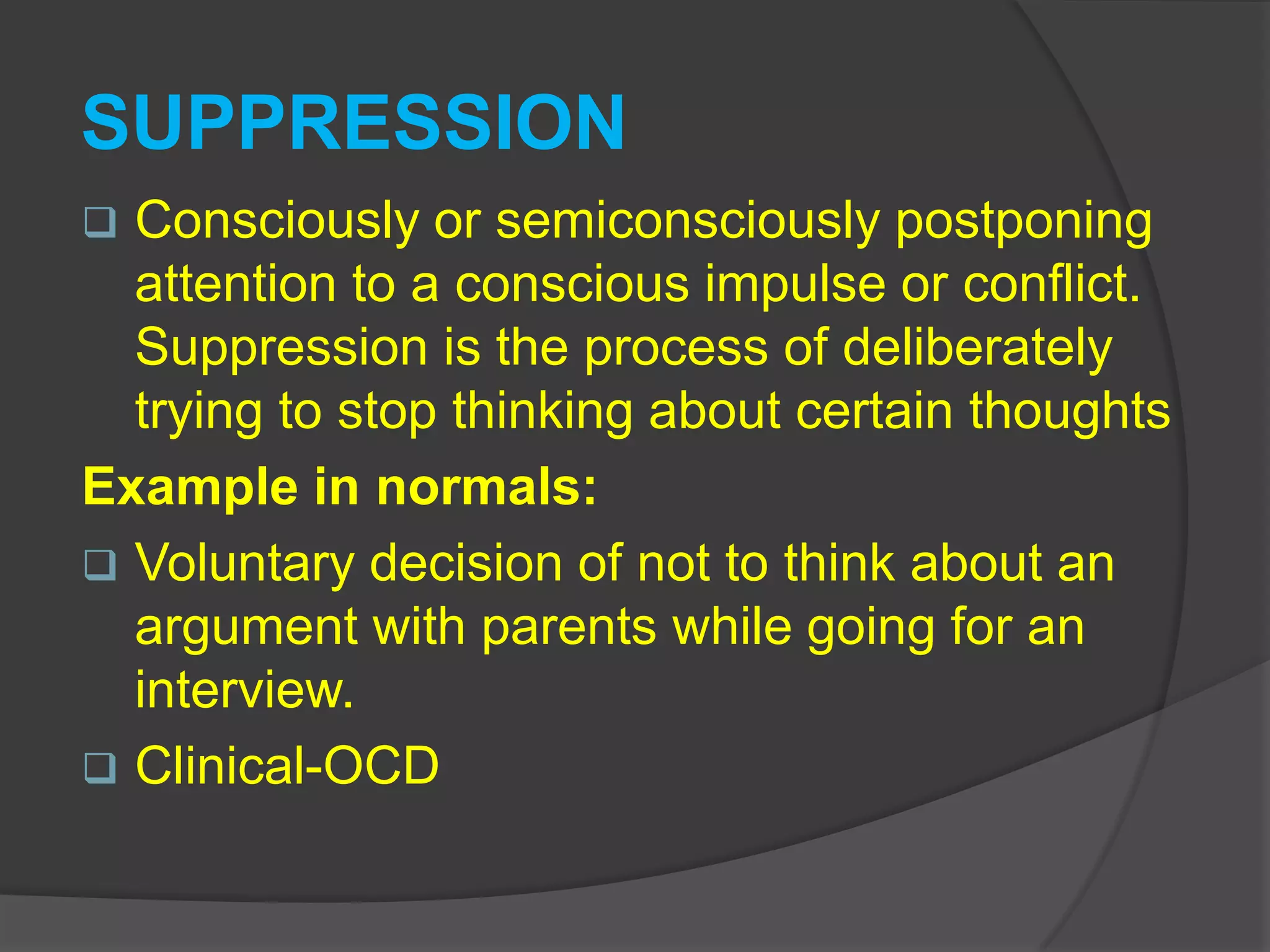 SUPPRESSION

❑ Consciously or semiconsciously postponing attention to a conscious impulse or conflict. Suppression is the process of deliberately trying to stop thinking about certain thoughts

Example in normals:

❑ Voluntary decision of not to think about an argument with parents while going for an interview.

❑ Clinical-OCD